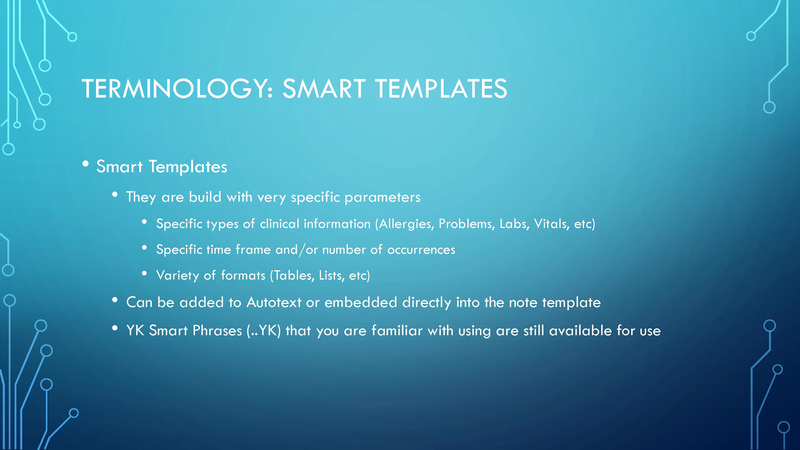 TERMINOLOGY: SMART TEMPLATES

• Smart Templates
  • They are build with very specific parameters
    • Specific types of clinical information (Allergies, Problems, Labs, Vitals, etc)
    • Specific time frame and/or number of occurrences
    • Variety of formats (Tables, Lists, etc)
  • Can be added to Autotext or embedded directly into the note template
  • YK Smart Phrases (..YK) that you are familiar with using are still available for use